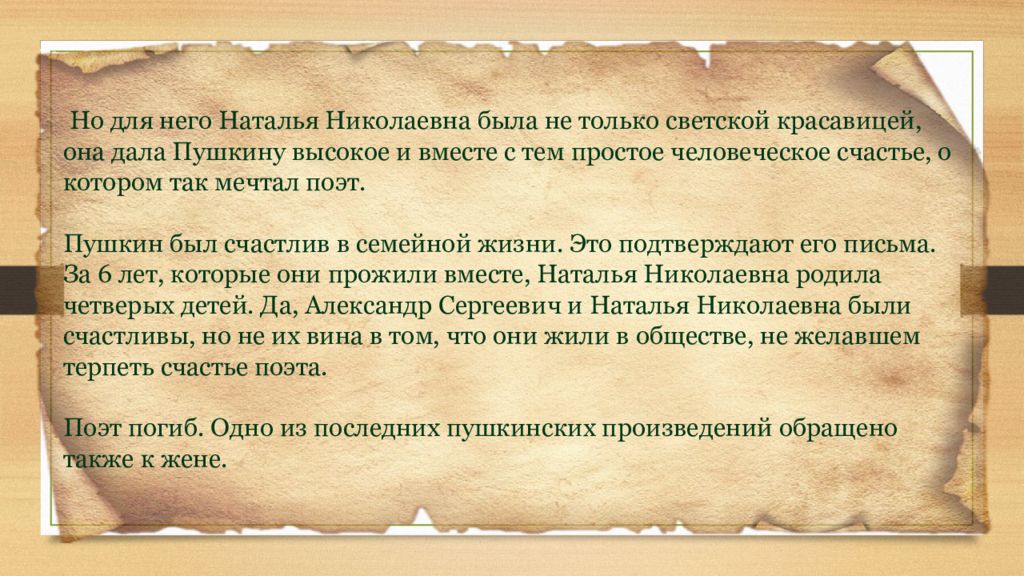 Но для него Наталья Николаевна была не только светской красавицей, она дала Пушкину высокое и вместе с тем простое человеческое счастье, о котором так мечтал поэт.

Пушкин был счастлив в семейной жизни. Это подтверждают его письма. За 6 лет, которые они прожили вместе, Наталья Николаевна родила четверых детей. Да, Александр Сергеевич и Наталья Николаевна были счастливы, но не их вина в том, что они жили в обществе, не желавшем терпеть счастье поэта.

Поэт погиб. Одно из последних пушкинских произведений обращено также к жене.